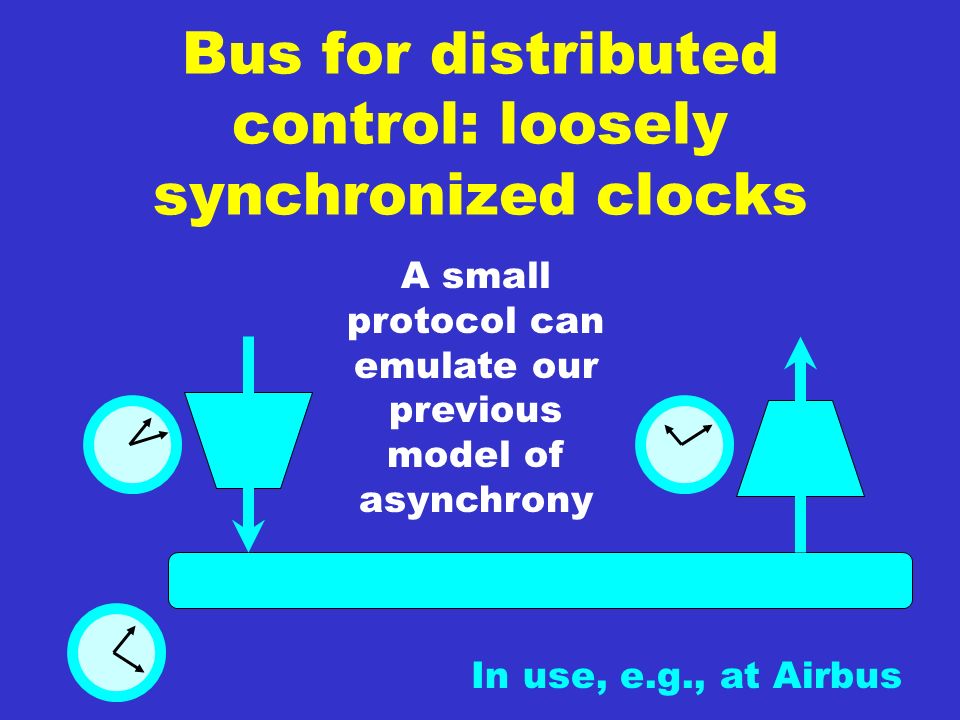 Bus for distributed control: loosely synchronized clocks

A small protocol can emulate our previous model of asynchrony

In use, e.g., at Airbus